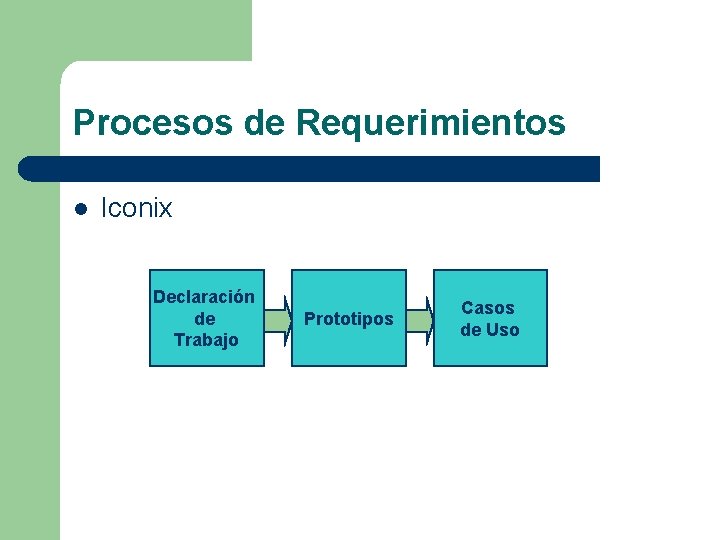 Procesos de Requerimientos

Iconix

Declaración de Trabajo

Prototipos

Casos de Uso